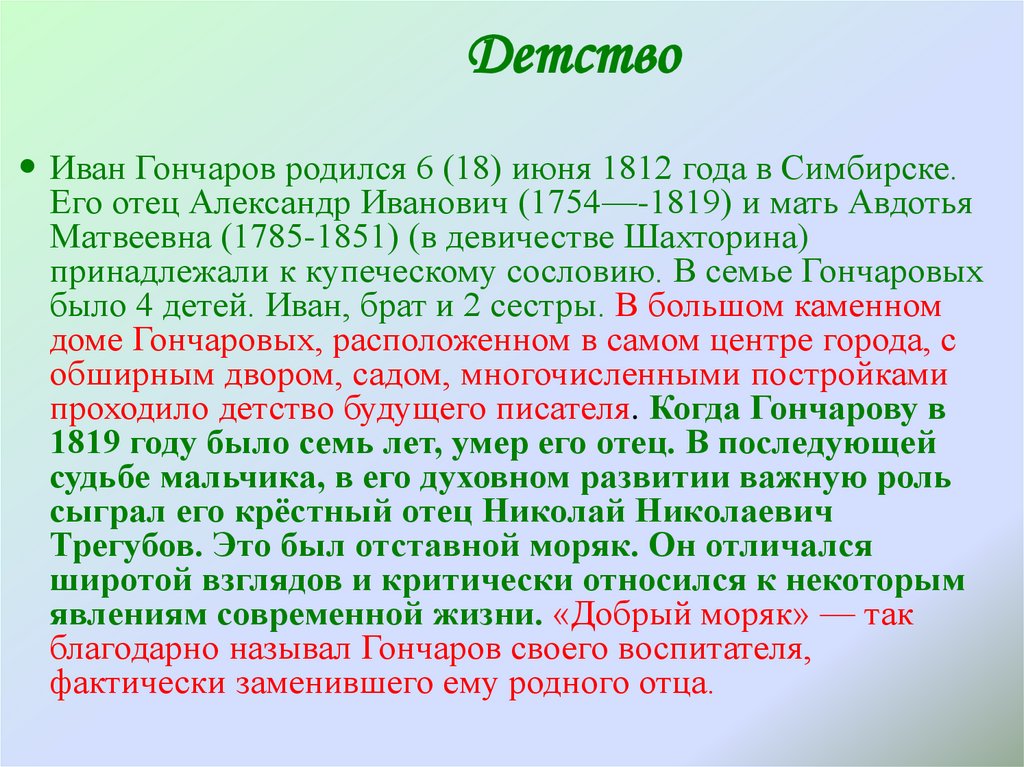 Детство

• Иван Гончаров родился 6 (18) июня 1812 года в Симбирске. Его отец Александр Иванович (1754—-1819) и мать Авдотья Матвеевна (1785-1851) (в девичестве Шахторина) принадлежали к купеческому сословию. В семье Гончаровых было 4 детей. Иван, брат и 2 сестры. В большом каменном доме Гончаровых, расположенном в самом центре города, с обширным двором, садом, многочисленными постройками проходило детство будущего писателя. Когда Гончарову в 1819 году было семь лет, умер его отец. В последующей судьбе мальчика, в его духовном развитии важную роль сыграл его крёстный отец Николай Николаевич Трегубов. Это был отставной моряк. Он отличался широтой взглядов и критически относился к некоторым явлениям современной жизни. «Добрый моряк» — так благодарно называл Гончаров своего воспитателя, фактически заменившего ему родного отца.